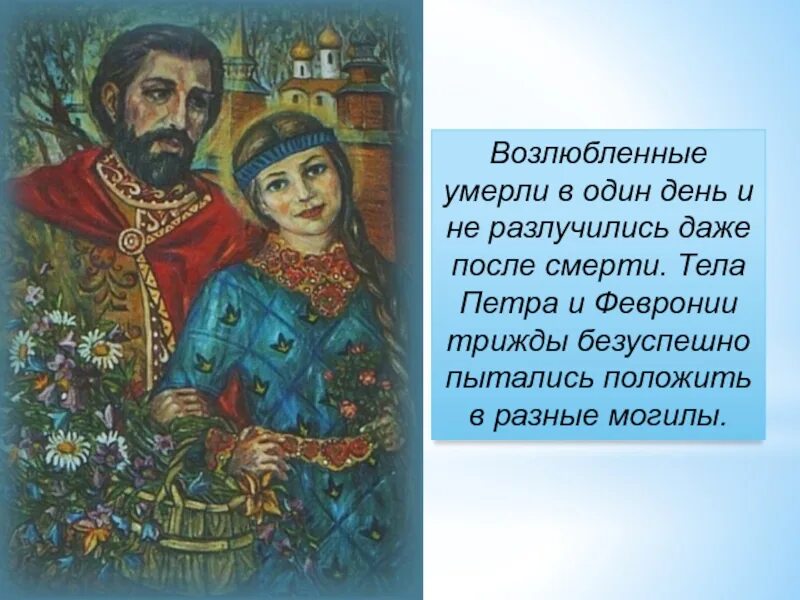 Возлюбленные умерли в один день и не разлучились даже после смерти. Тела Петра и Февронии трижды безуспешно пытались положить в разные могилы.